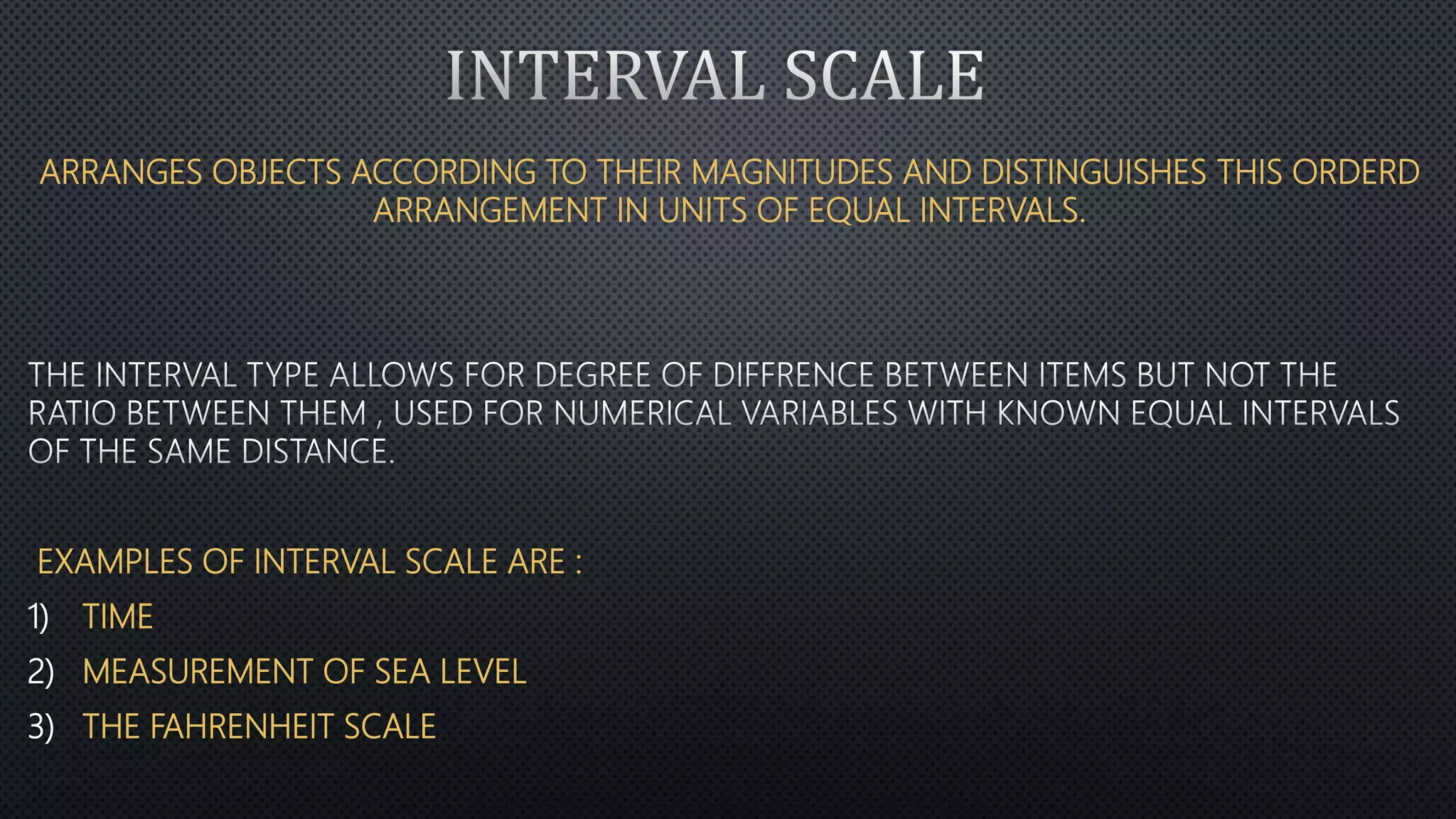 INTERVAL SCALE

ARRANGES OBJECTS ACCORDING TO THEIR MAGNITUDES AND DISTINGUISHES THIS ORDERD ARRANGEMENT IN UNITS OF EQUAL INTERVALS.

THE INTERVAL TYPE ALLOWS FOR DEGREE OF DIFFRENCE BETWEEN ITEMS BUT NOT THE RATIO BETWEEN THEM , USED FOR NUMERICAL VARIABLES WITH KNOWN EQUAL INTERVALS OF THE SAME DISTANCE.

EXAMPLES OF INTERVAL SCALE ARE :

1) TIME

2) MEASUREMENT OF SEA LEVEL

3) THE FAHRENHEIT SCALE